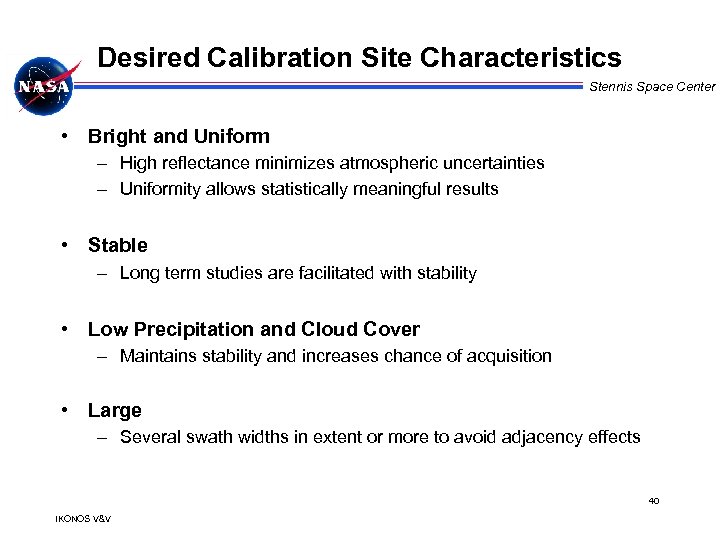 NASA

Desired Calibration Site Characteristics

Stennis Space Center

• Bright and Uniform
– High reflectance minimizes atmospheric uncertainties
– Uniformity allows statistically meaningful results

• Stable
– Long term studies are facilitated with stability

• Low Precipitation and Cloud Cover
– Maintains stability and increases chance of acquisition

• Large
– Several swath widths in extent or more to avoid adjacency effects

40

IKONOS V&V